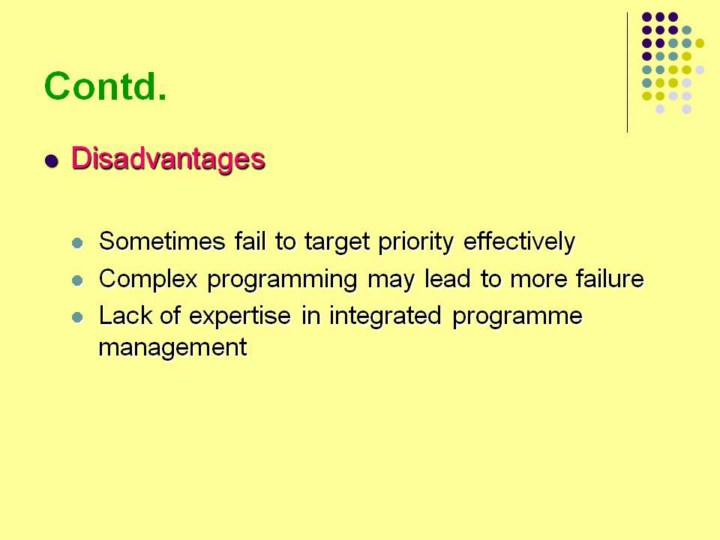 Contd.

- Disadvantages

  - Sometimes fail to target priority effectively
  - Complex programming may lead to more failure
  - Lack of expertise in integrated programme management